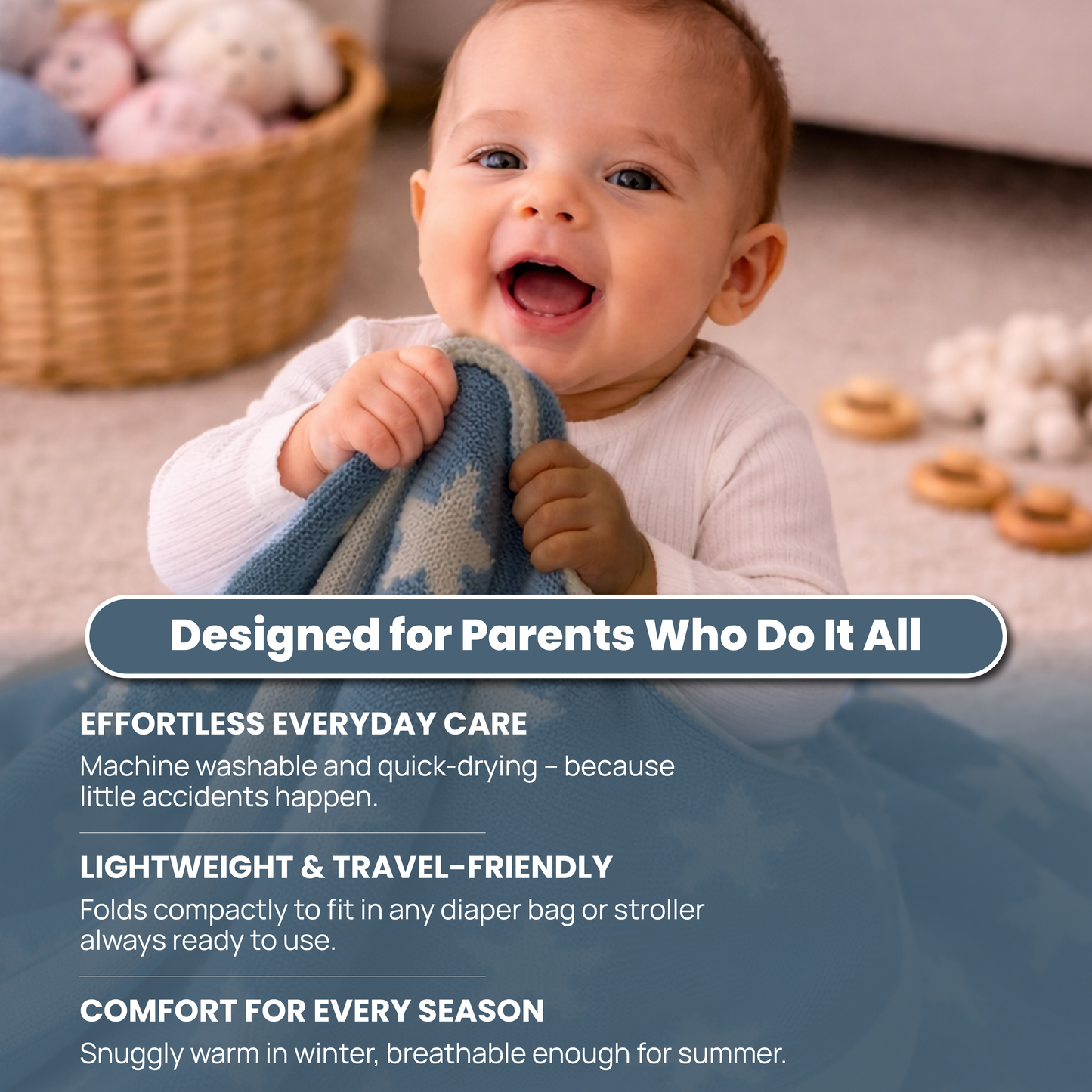 Designed for Parents Who Do It All

EFFORTLESS EVERYDAY CARE

Machine washable and quick-drying – because little accidents happen.

LIGHTWEIGHT & TRAVEL-FRIENDLY

Folds compactly to fit in any diaper bag or stroller always ready to use.

COMFORT FOR EVERY SEASON

Snuggly warm in winter, breathable enough for summer.